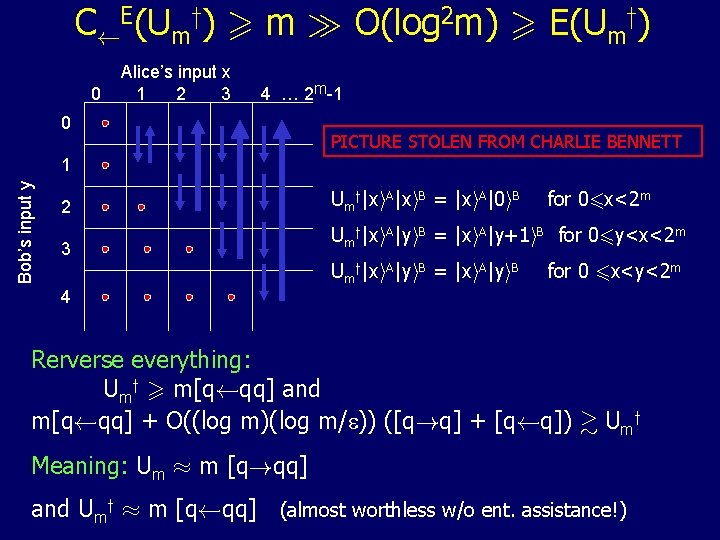 $C_{\leftarrow}^{E}(U_m^\dagger) \geqslant m \gg O(\log^2 m) \geqslant E(U_m^\dagger)$

Alice's input x

0 1 2 3 4 … $2^m$-1

Bob's input y

0
1
2
3
4

PICTURE STOLEN FROM CHARLIE BENNETT

$U_m^\dagger|x\rangle^A|x\rangle^B = |x\rangle^A|0\rangle^B$ for $0\leqslant x<2^m$

$U_m^\dagger|x\rangle^A|y\rangle^B = |x\rangle^A|y+1\rangle^B$ for $0\leqslant y<x<2^m$

$U_m^\dagger|x\rangle^A|y\rangle^B = |x\rangle^A|y\rangle^B$ for $0 \leqslant x<y<2^m$

Rerverse everything:

$U_m^\dagger \geqslant m[q\leftarrow qq]$ and

$m[q\leftarrow qq] + O((\log m)(\log m/\varepsilon))\ ([q\rightarrow q] + [q\leftarrow q]) \gtrsim U_m^\dagger$

Meaning: $U_m \approx m\ [q\rightarrow qq]$

and $U_m^\dagger \approx m\ [q\leftarrow qq]$ (almost worthless w/o ent. assistance!)